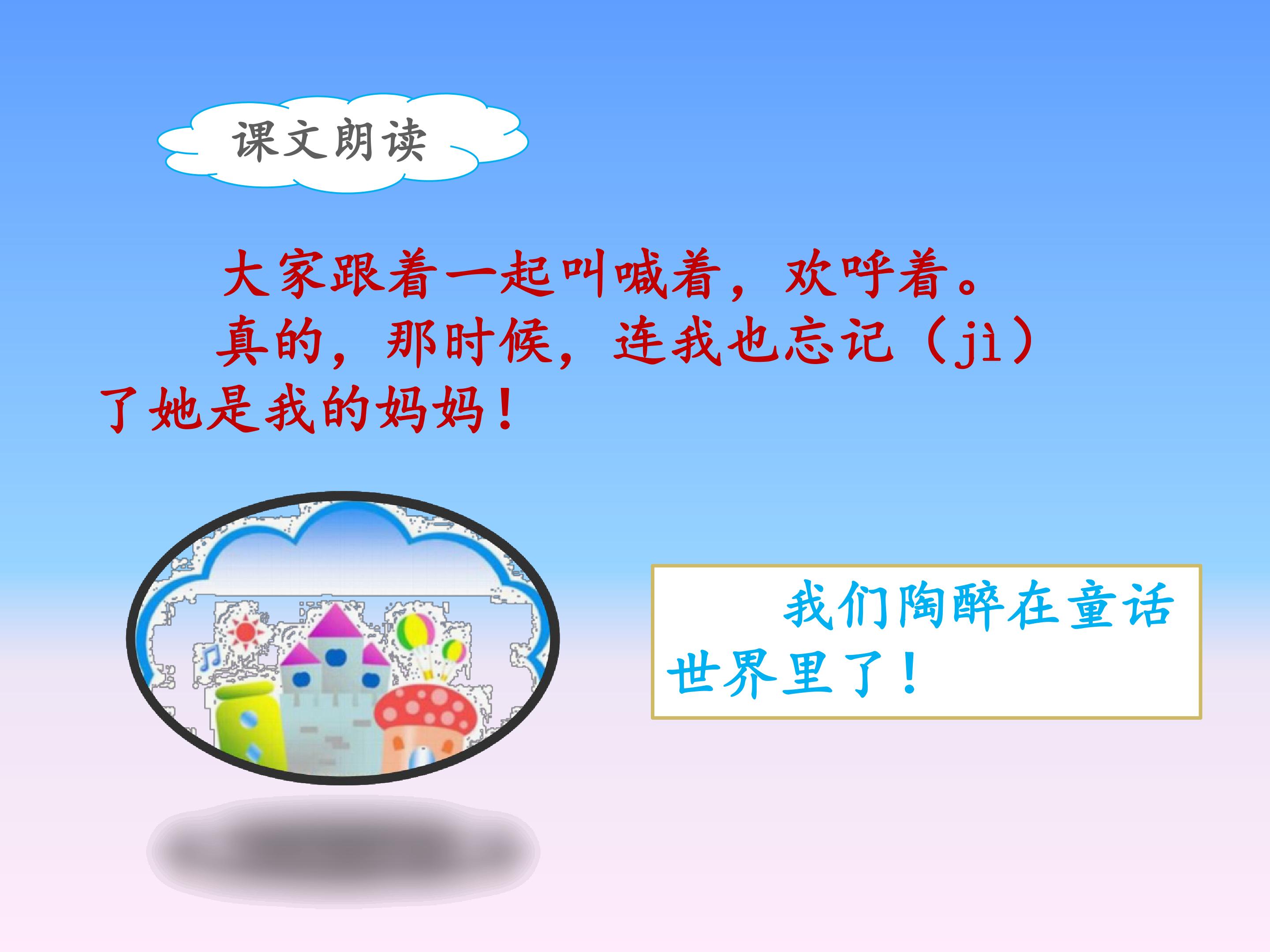 课文朗读

大家跟着一起叫喊着，欢呼着。

真的，那时候，连我也忘记（jì）了她是我的妈妈！

我们陶醉在童话世界里了！